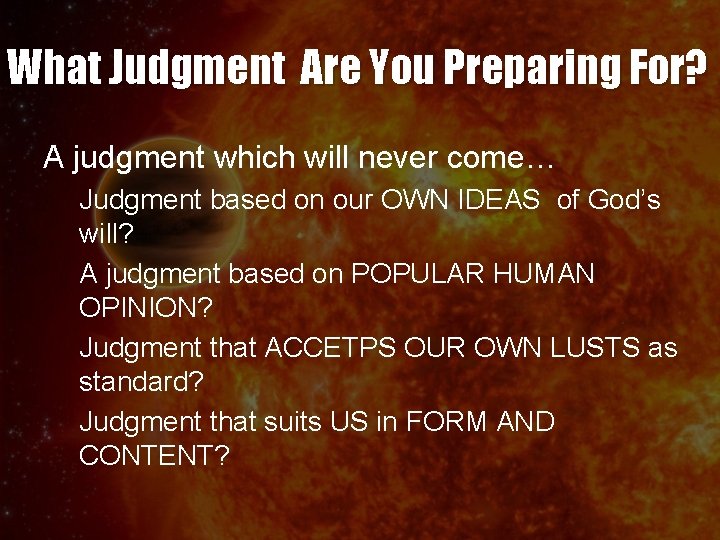 What Judgment Are You Preparing For?

A judgment which will never come…

Judgment based on our OWN IDEAS of God's will?

A judgment based on POPULAR HUMAN OPINION?

Judgment that ACCETPS OUR OWN LUSTS as standard?

Judgment that suits US in FORM AND CONTENT?